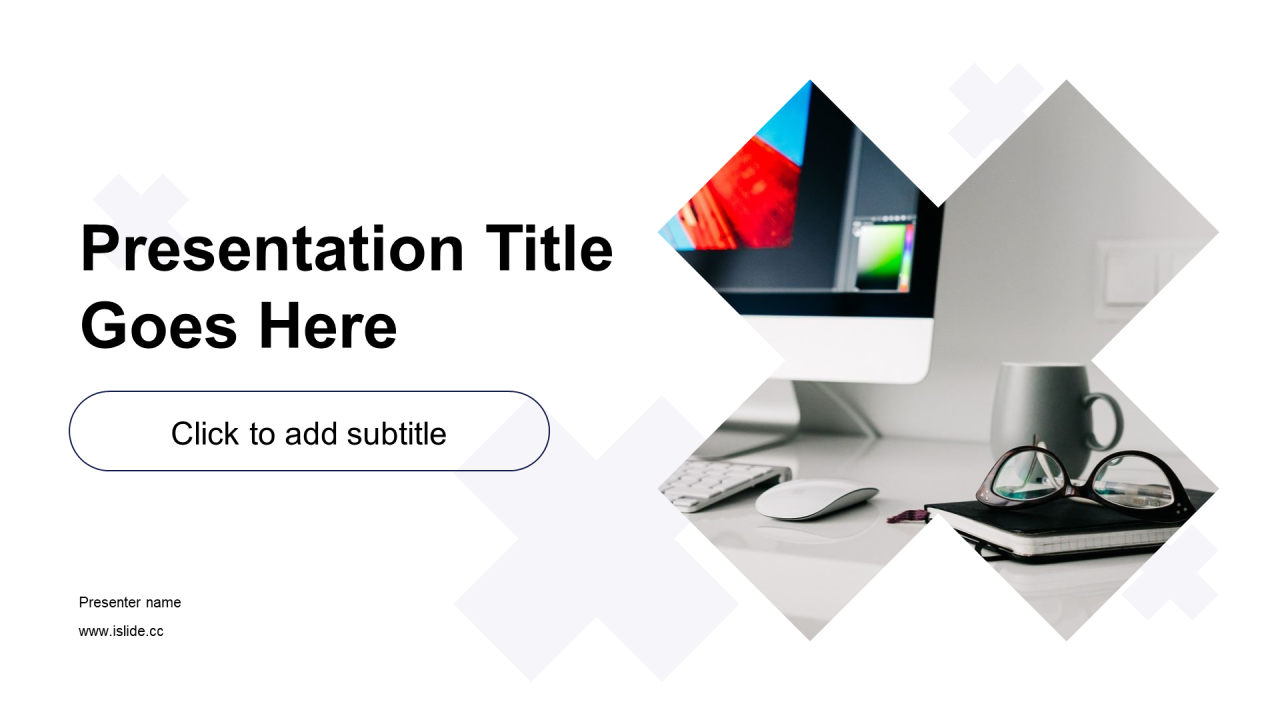 Presentation Title Goes Here

Click to add subtitle

Presenter name

www.islide.cc